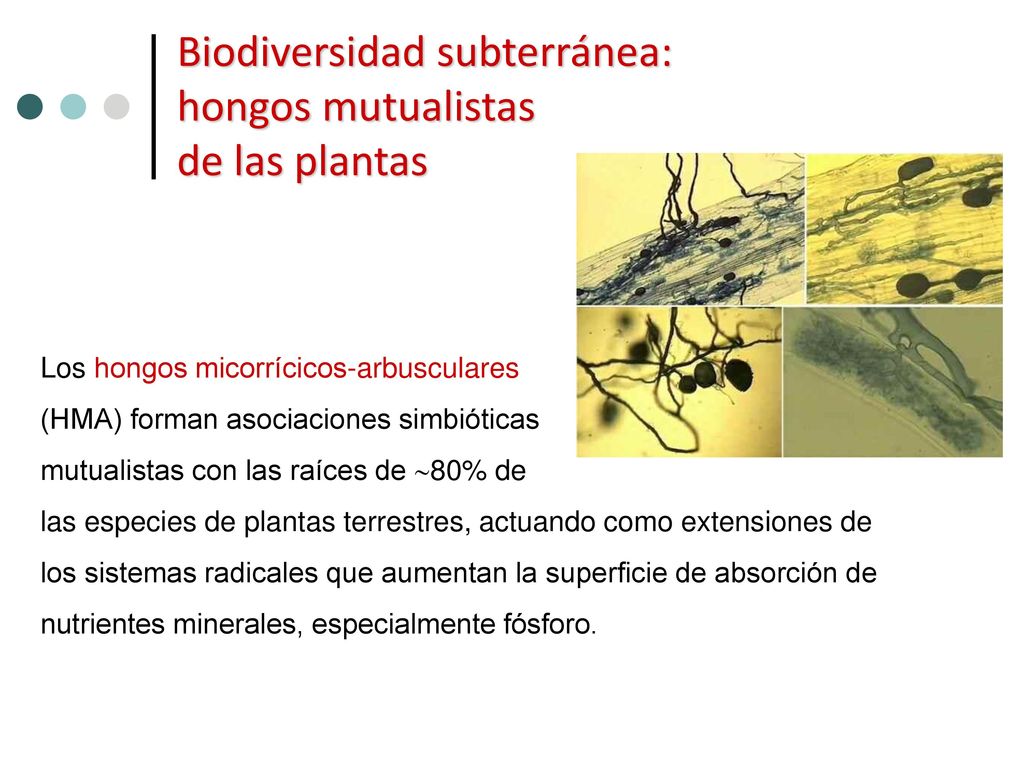 Biodiversidad subterránea: hongos mutualistas de las plantas

Los hongos micorrícicos-arbusculares (HMA) forman asociaciones simbióticas mutualistas con las raíces de $\sim$80% de las especies de plantas terrestres, actuando como extensiones de los sistemas radicales que aumentan la superficie de absorción de nutrientes minerales, especialmente fósforo.